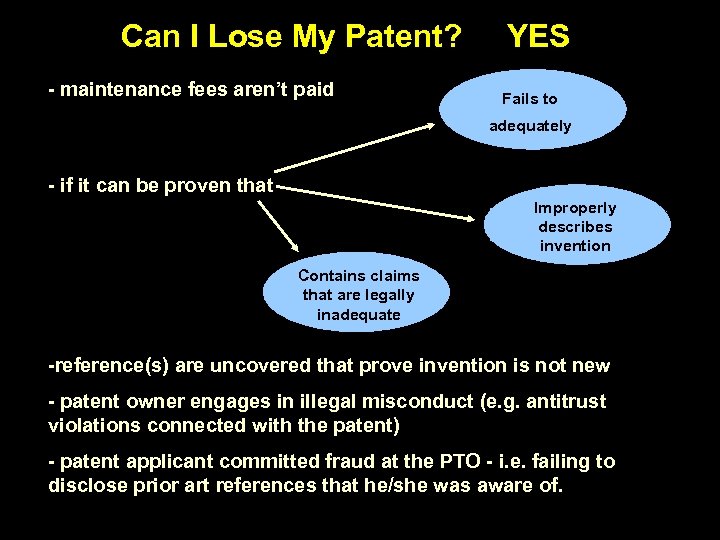 Can I Lose My Patent? YES

- maintenance fees aren't paid

Fails to adequately

- if it can be proven that

Improperly describes invention

Contains claims that are legally inadequate

-reference(s) are uncovered that prove invention is not new

- patent owner engages in illegal misconduct (e.g. antitrust violations connected with the patent)

- patent applicant committed fraud at the PTO - i.e. failing to disclose prior art references that he/she was aware of.